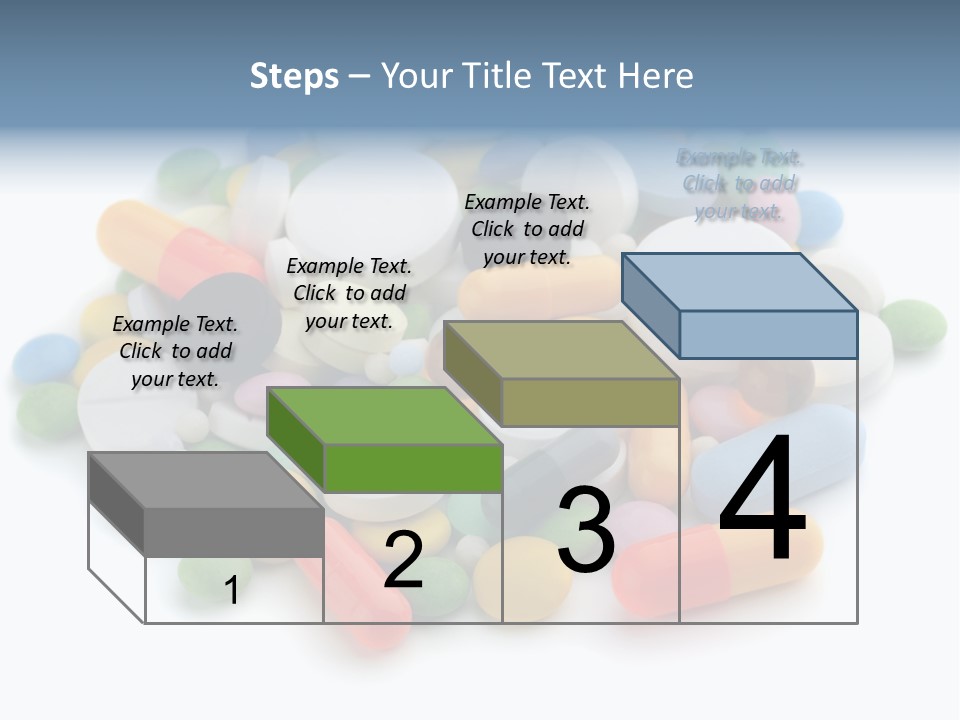 Steps – Your Title Text Here

Example Text. Click to add your text.

Example Text. Click to add your text.

Example Text. Click to add your text.

Example Text. Click to add your text.

1

2

3

4